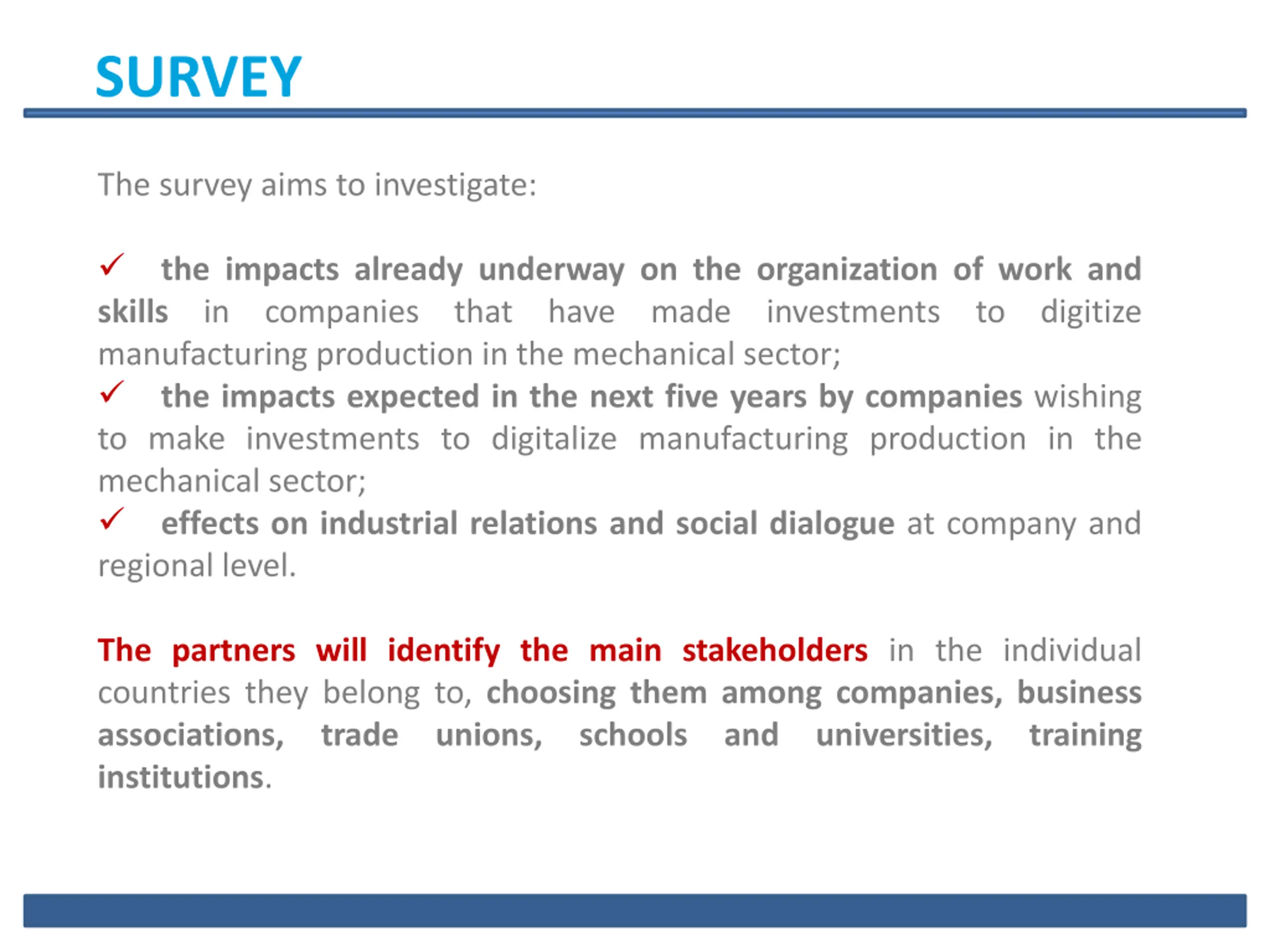 SURVEY

The survey aims to investigate:

✓ the impacts already underway on the organization of work and skills in companies that have made investments to digitize manufacturing production in the mechanical sector;
✓ the impacts expected in the next five years by companies wishing to make investments to digitalize manufacturing production in the mechanical sector;
✓ effects on industrial relations and social dialogue at company and regional level.

The partners will identify the main stakeholders in the individual countries they belong to, choosing them among companies, business associations, trade unions, schools and universities, training institutions.